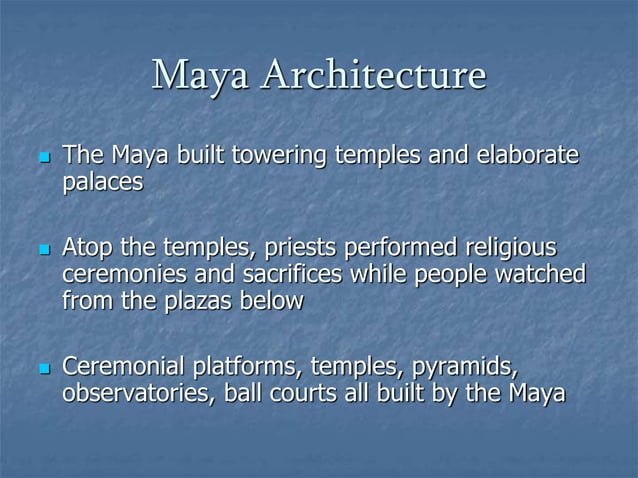 Maya Architecture

- The Maya built towering temples and elaborate palaces

- Atop the temples, priests performed religious ceremonies and sacrifices while people watched from the plazas below

- Ceremonial platforms, temples, pyramids, observatories, ball courts all built by the Maya